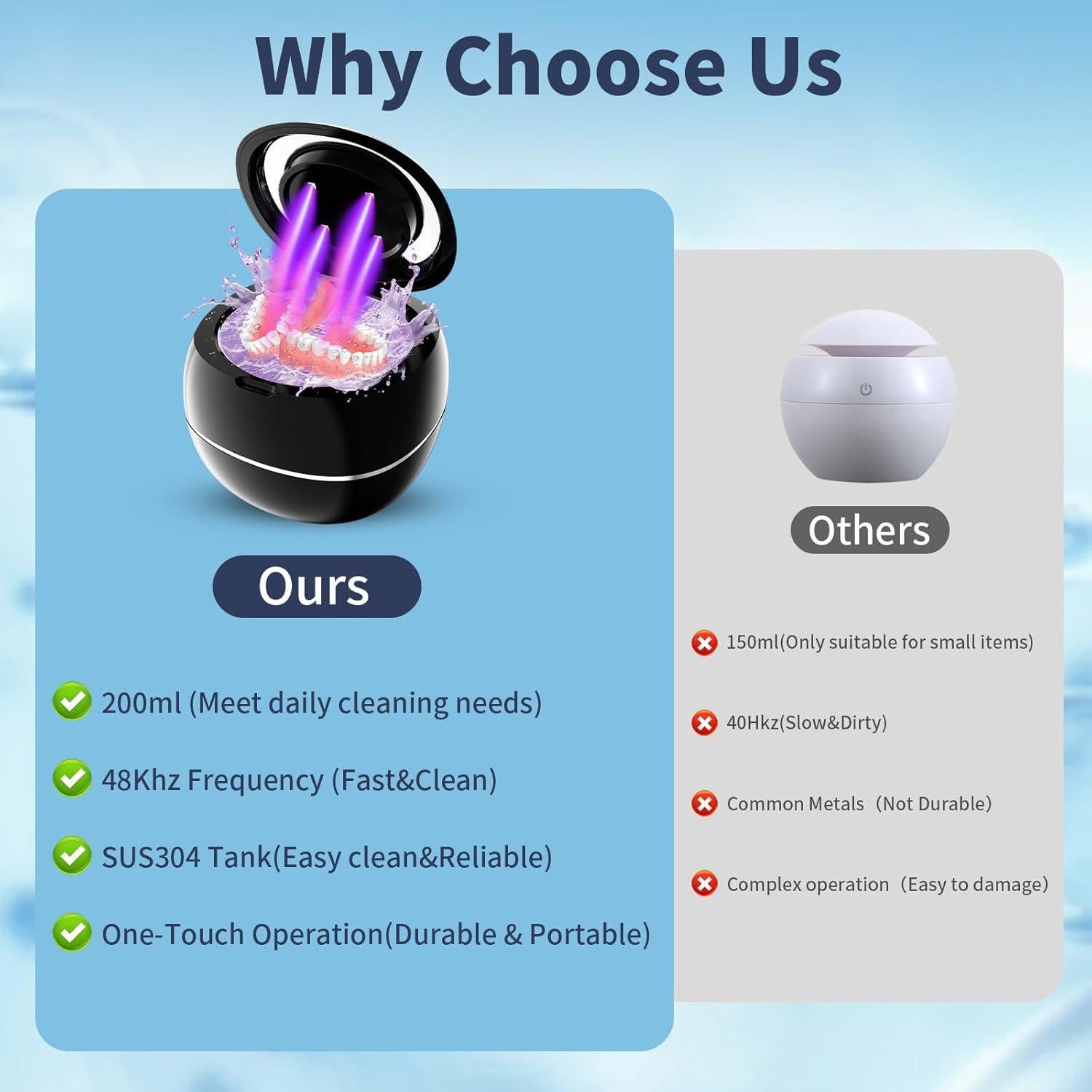 Why Choose Us

Ours

200ml (Meet daily cleaning needs)

48Khz Frequency (Fast&Clean)

SUS304 Tank(Easy clean&Reliable)

One-Touch Operation(Durable & Portable)

Others

150ml(Only suitable for small items)

40Hkz(Slow&Dirty)

Common Metals（Not Durable)

Complex operation（Easy to damage)